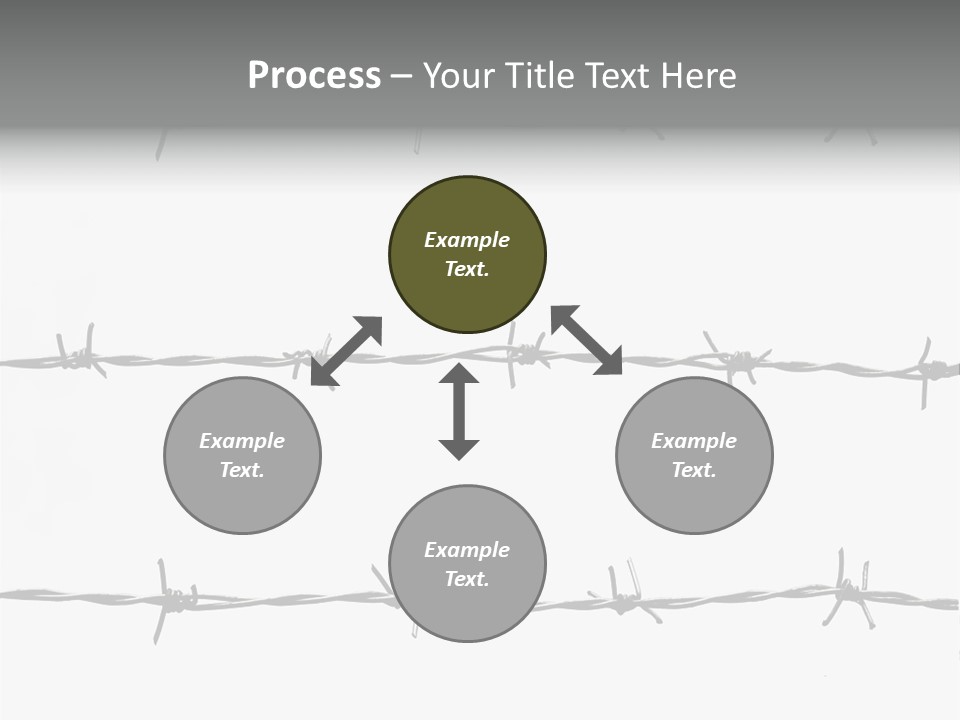 Process – Your Title Text Here

Example Text.

Example Text.

Example Text.

Example Text.